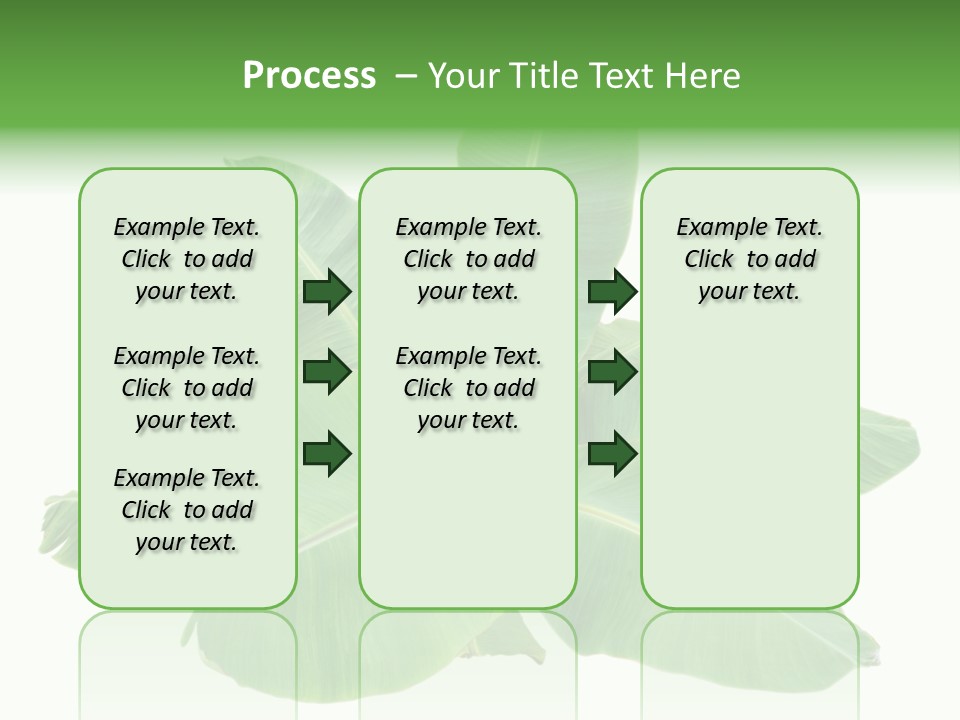 Process – Your Title Text Here

Example Text. Click to add your text.

Example Text. Click to add your text.

Example Text. Click to add your text.

Example Text. Click to add your text.

Example Text. Click to add your text.

Example Text. Click to add your text.